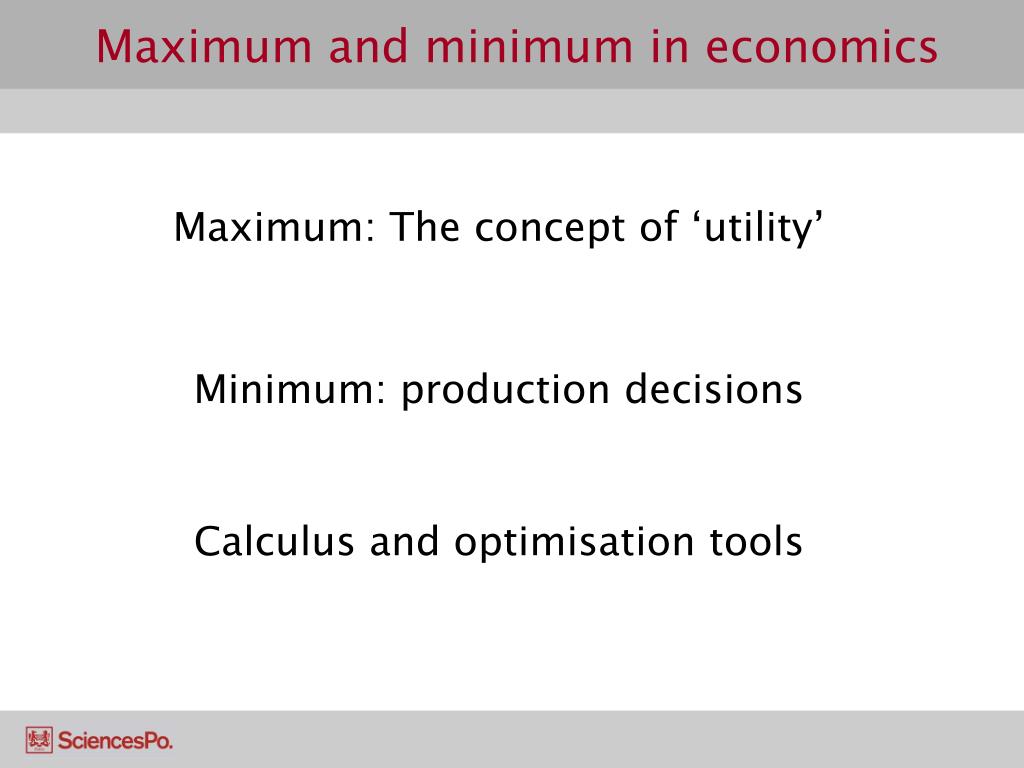 Maximum and minimum in economics

Maximum: The concept of ‘utility’

Minimum: production decisions

Calculus and optimisation tools

SciencesPo.